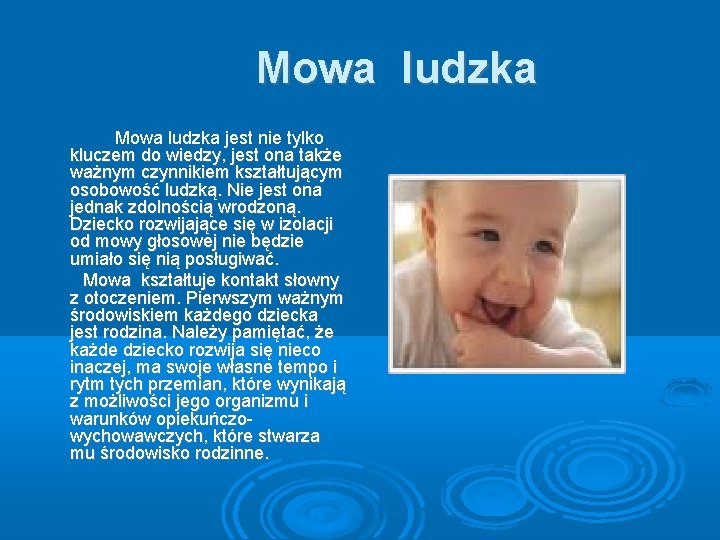 Mowa ludzka

Mowa ludzka jest nie tylko kluczem do wiedzy, jest ona także ważnym czynnikiem kształtującym osobowość ludzką. Nie jest ona jednak zdolnością wrodzoną. Dziecko rozwijające się w izolacji od mowy głosowej nie będzie umiało się nią posługiwać.

Mowa kształtuje kontakt słowny z otoczeniem. Pierwszym ważnym środowiskiem każdego dziecka jest rodzina. Należy pamiętać, że każde dziecko rozwija się nieco inaczej, ma swoje własne tempo i rytm tych przemian, które wynikają z możliwości jego organizmu i warunków opiekuńczo-wychowawczych, które stwarza mu środowisko rodzinne.